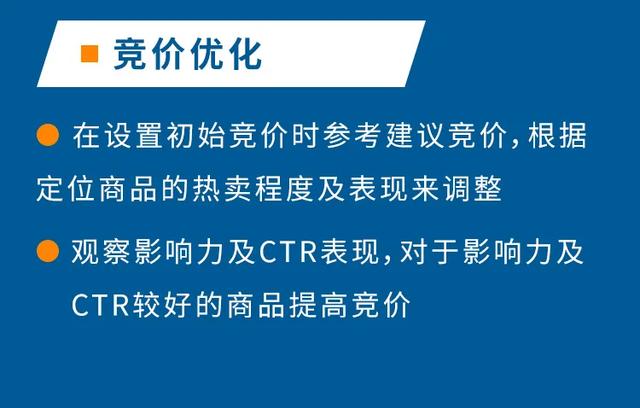 竞价优化

在设置初始竞价时参考建议竞价，根据定位商品的热卖程度及表现来调整

观察影响力及CTR表现，对于影响力及CTR较好的商品提高竞价